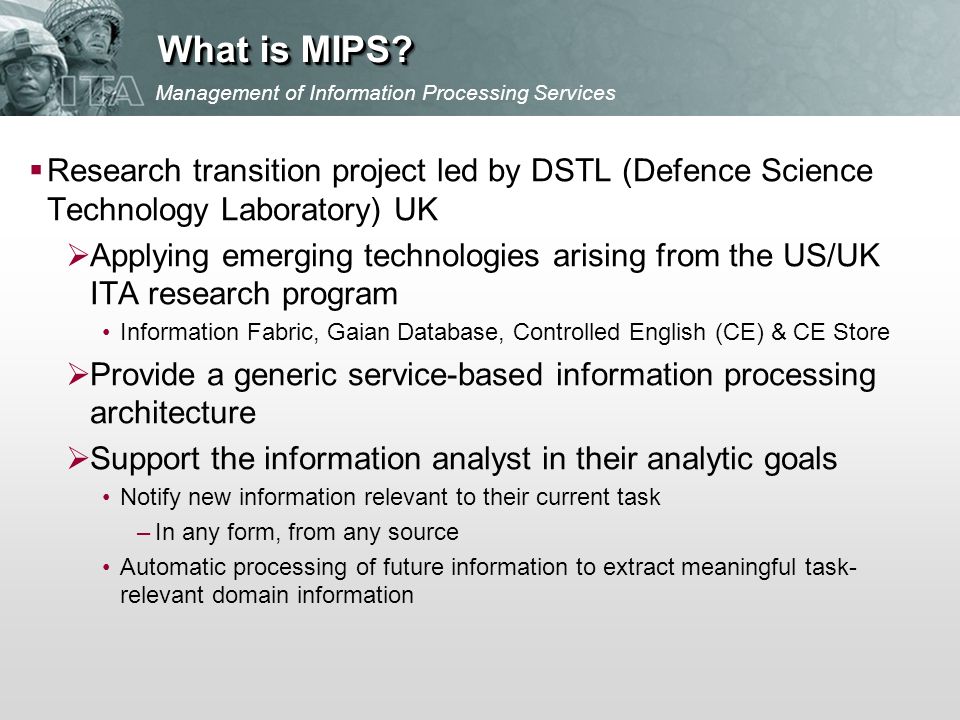 ITA

What is MIPS?

Management of Information Processing Services

▪ Research transition project led by DSTL (Defence Science Technology Laboratory) UK

➢ Applying emerging technologies arising from the US/UK ITA research program

• Information Fabric, Gaian Database, Controlled English (CE) & CE Store

➢ Provide a generic service-based information processing architecture

➢ Support the information analyst in their analytic goals

• Notify new information relevant to their current task

– In any form, from any source

• Automatic processing of future information to extract meaningful task-relevant domain information